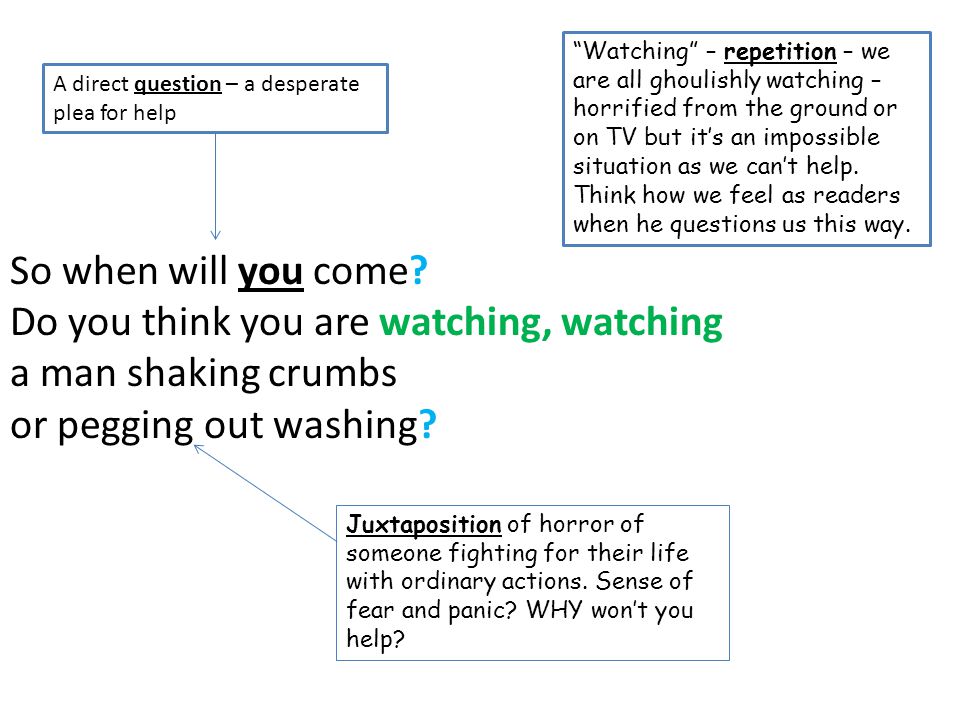 A direct question – a desperate plea for help

“Watching” – repetition – we are all ghoulishly watching – horrified from the ground or on TV but it’s an impossible situation as we can’t help. Think how we feel as readers when he questions us this way.

So when will you come?
Do you think you are watching, watching
a man shaking crumbs
or pegging out washing?

Juxtaposition of horror of someone fighting for their life with ordinary actions. Sense of fear and panic? WHY won’t you help?